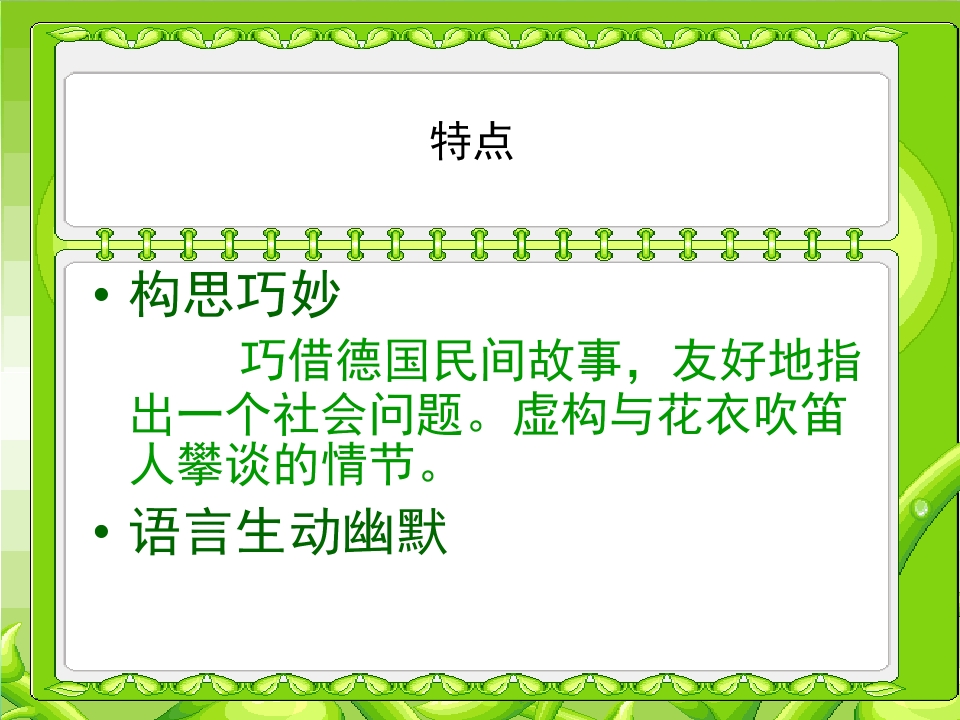 特点

• 构思巧妙

巧借德国民间故事，友好地指出一个社会问题。虚构与花衣吹笛人攀谈的情节。

• 语言生动幽默